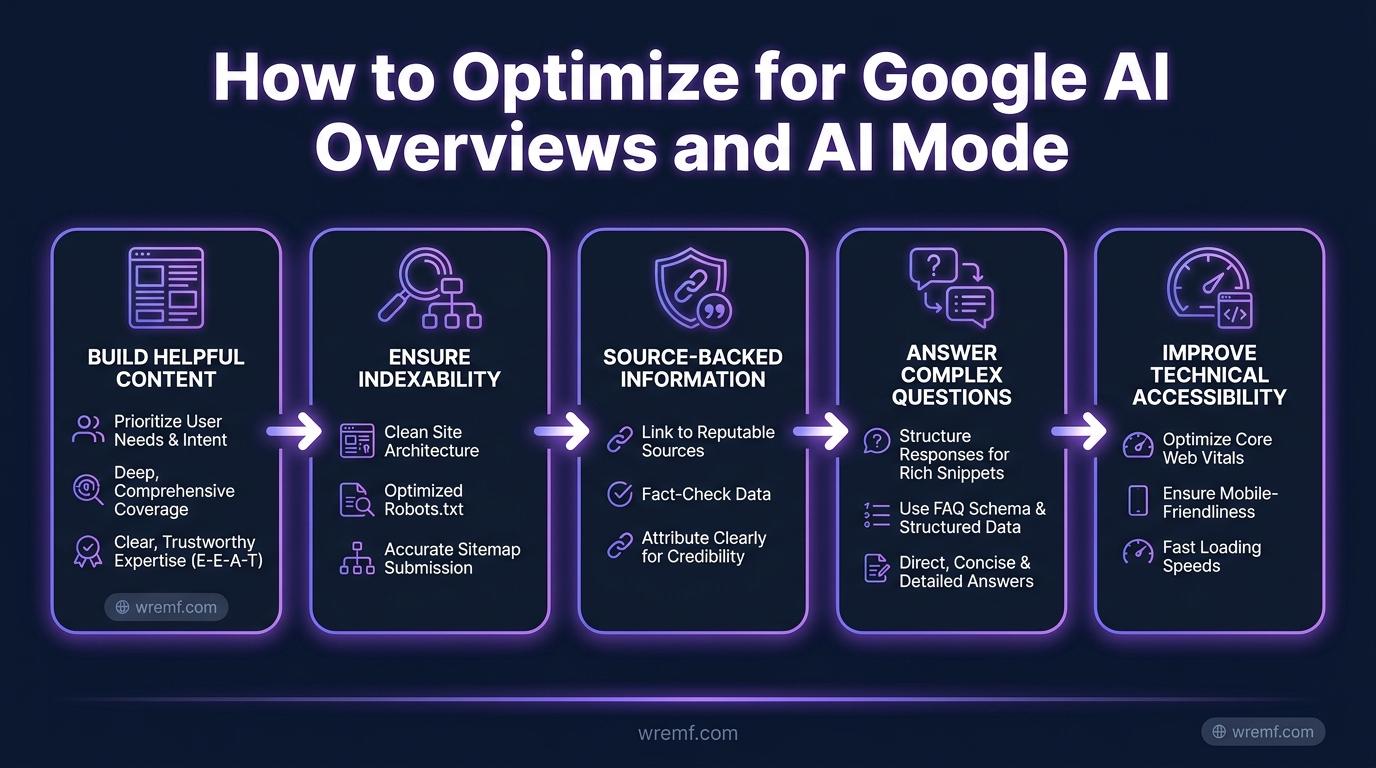 How to Optimize for Google AI Overviews and AI Mode

BUILD HELPFUL CONTENT

Prioritize User Needs & Intent

Deep, Comprehensive Coverage

Clear, Trustworthy Expertise (E-E-A-T)

wremf.com

ENSURE INDEXABILITY

Clean Site Architecture

Optimized Robots.txt

Accurate Sitemap Submission

SOURCE-BACKED INFORMATION

Link to Reputable Sources

Fact-Check Data

Attribute Clearly for Credibility

ANSWER COMPLEX QUESTIONS

Structure Responses for Rich Snippets

Use FAQ Schema & Structured Data

Direct, Concise & Detailed Answers

IMPROVE TECHNICAL ACCESSIBILITY

Optimize Core Web Vitals

Ensure Mobile-Friendliness

Fast Loading Speeds

wremf.com

wremf.com